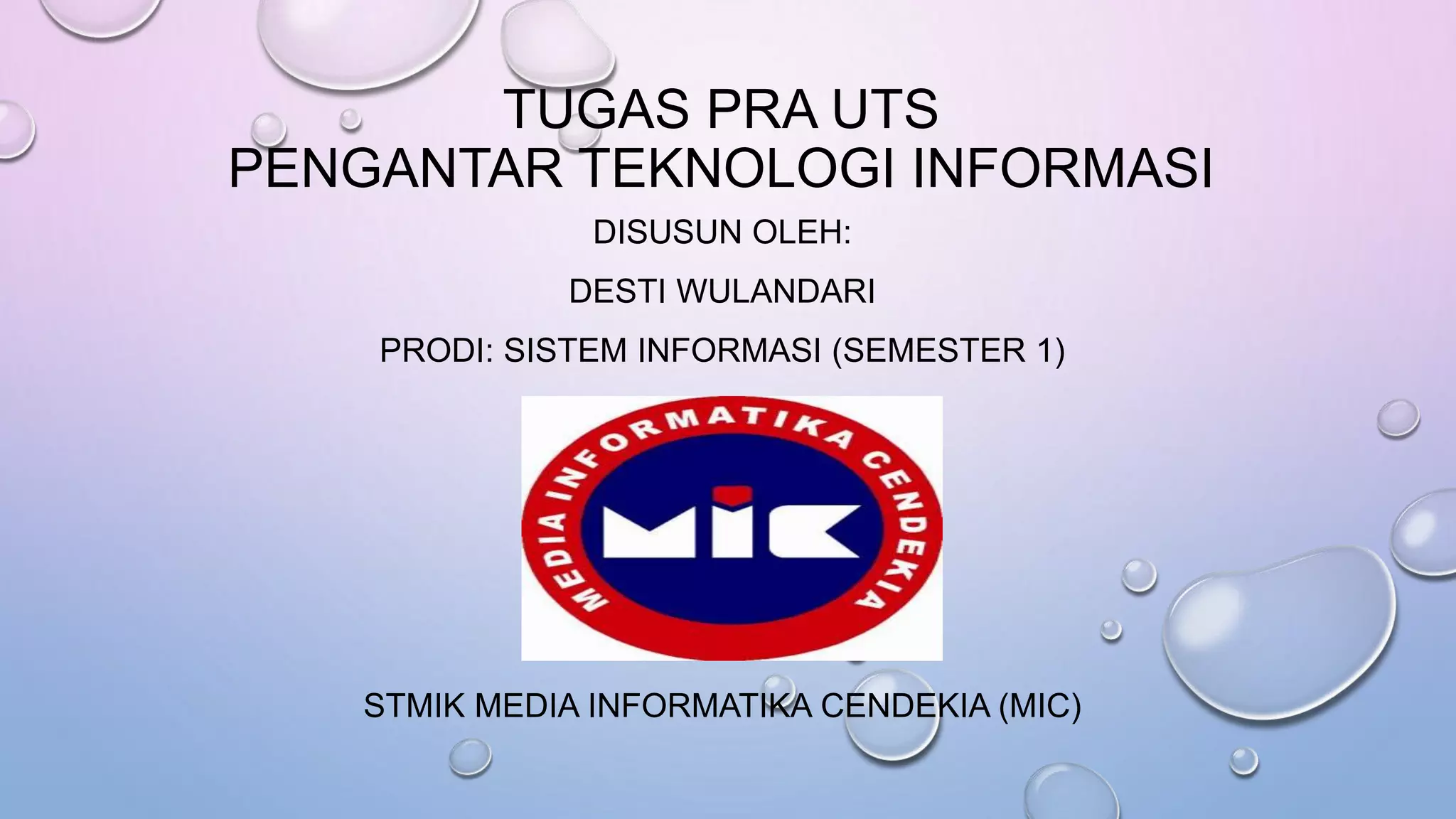 TUGAS PRA UTS
PENGANTAR TEKNOLOGI INFORMASI

DISUSUN OLEH:

DESTI WULANDARI

PRODI: SISTEM INFORMASI (SEMESTER 1)

MEDIA INFORMATIKA CENDEKIA

MIC

STMIK MEDIA INFORMATIKA CENDEKIA (MIC)